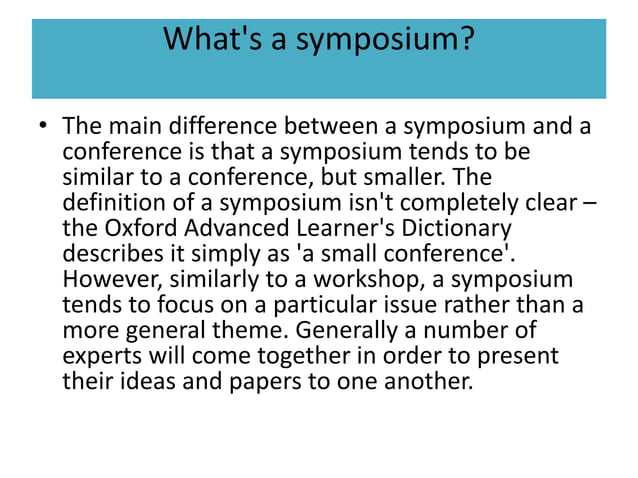 What's a symposium?

• The main difference between a symposium and a conference is that a symposium tends to be similar to a conference, but smaller. The definition of a symposium isn't completely clear – the Oxford Advanced Learner's Dictionary describes it simply as 'a small conference'. However, similarly to a workshop, a symposium tends to focus on a particular issue rather than a more general theme. Generally a number of experts will come together in order to present their ideas and papers to one another.